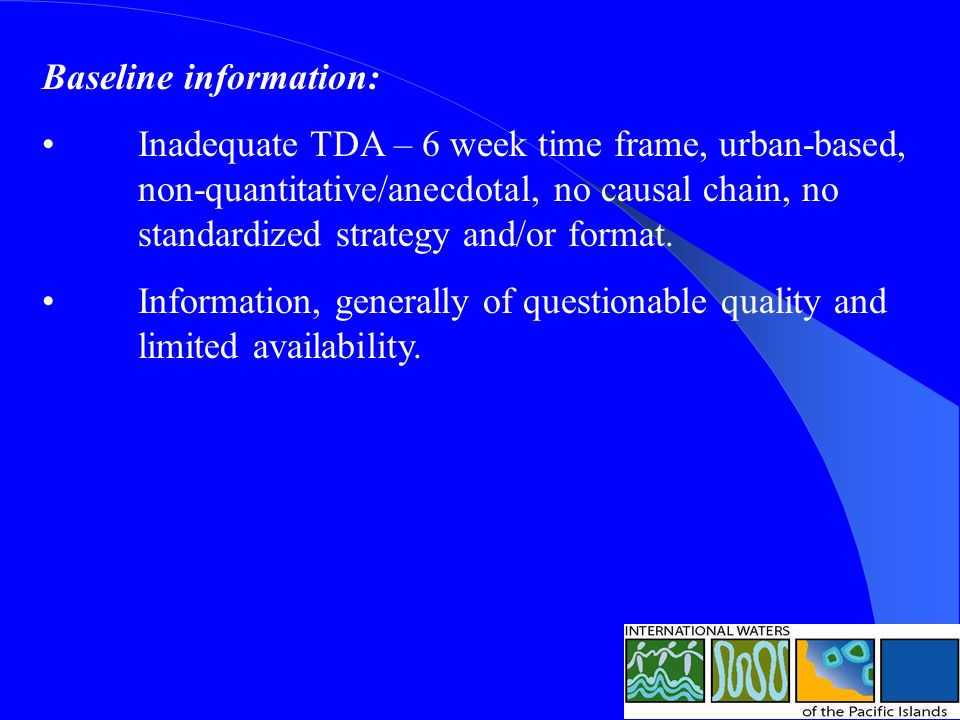 Baseline information:

• Inadequate TDA – 6 week time frame, urban-based, non-quantitative/anecdotal, no causal chain, no standardized strategy and/or format.

• Information, generally of questionable quality and limited availability.

INTERNATIONAL WATERS
of the Pacific Islands